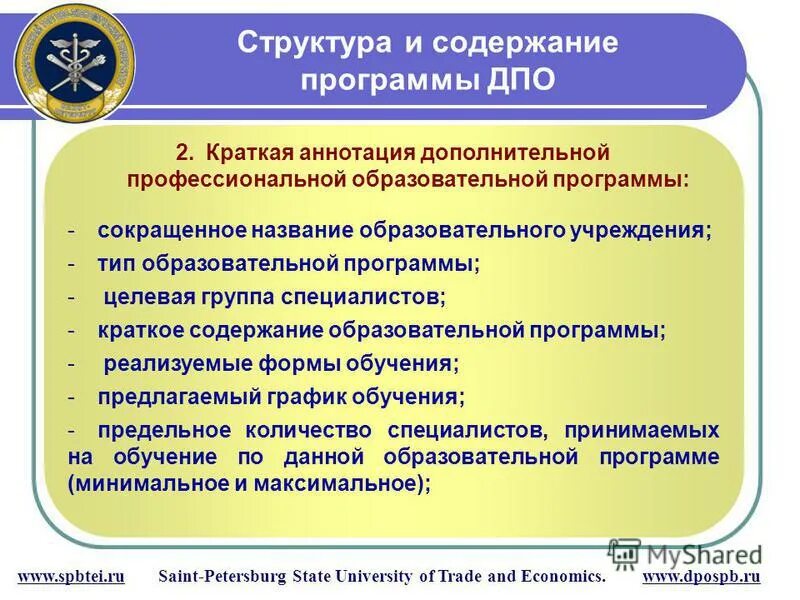 Структура и содержание программы ДПО

2. Краткая аннотация дополнительной профессиональной образовательной программы:

- сокращенное название образовательного учреждения;
- тип образовательной программы;
- целевая группа специалистов;
- краткое содержание образовательной программы;
- реализуемые формы обучения;
- предлагаемый график обучения;
- предельное количество специалистов, принимаемых на обучение по данной образовательной программе (минимальное и максимальное);

MyShared

www.spbtei.ru Saint-Petersburg State University of Trade and Economics. www.dpospb.ru